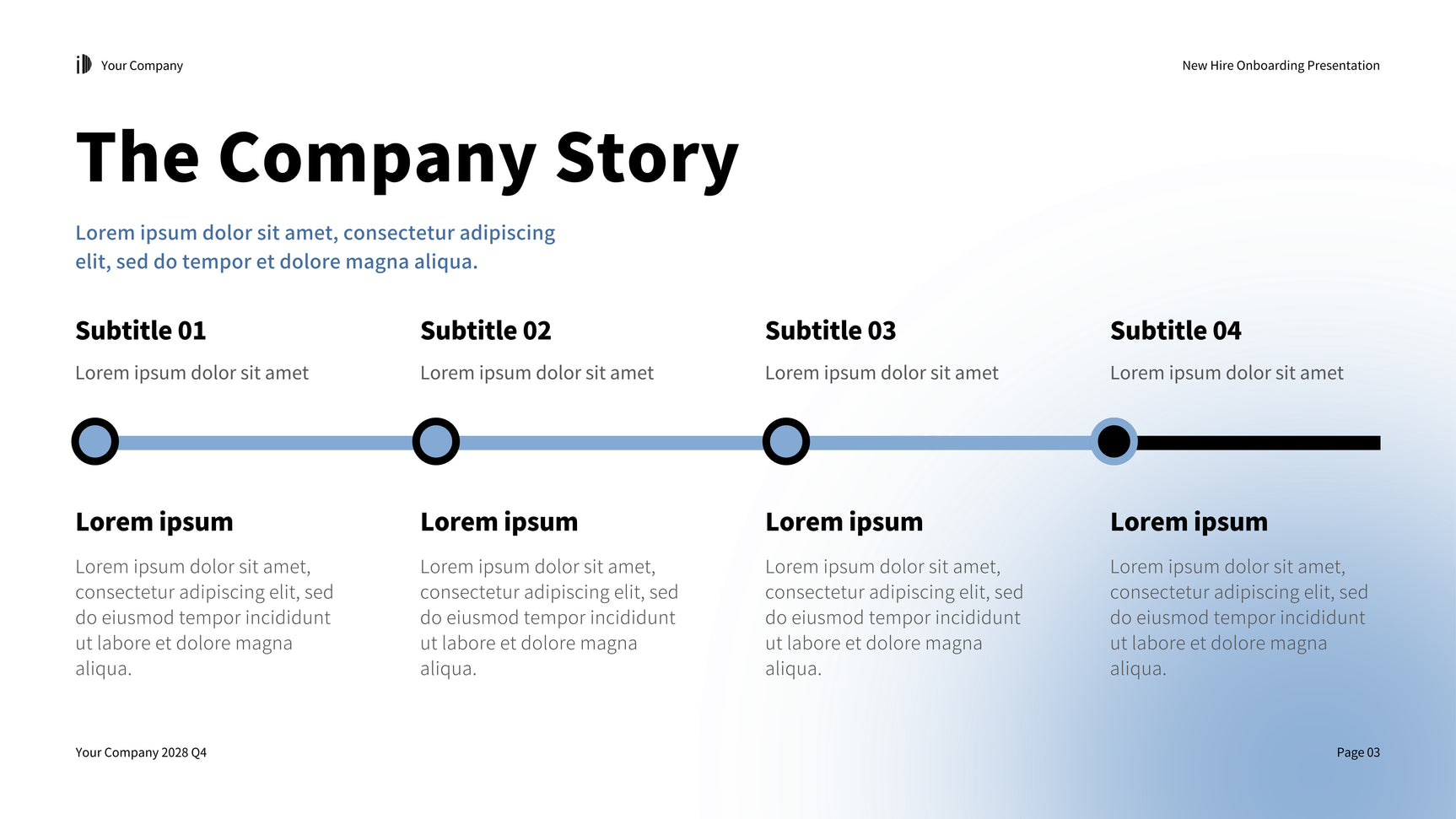 Your Company

New Hire Onboarding Presentation

The Company Story

Lorem ipsum dolor sit amet, consectetur adipiscing elit, sed do tempor et dolore magna aliqua.

Subtitle 01

Lorem ipsum dolor sit amet

Lorem ipsum

Lorem ipsum dolor sit amet, consectetur adipiscing elit, sed do eiusmod tempor incididunt ut labore et dolore magna aliqua.

Subtitle 02

Lorem ipsum dolor sit amet

Lorem ipsum

Lorem ipsum dolor sit amet, consectetur adipiscing elit, sed do eiusmod tempor incididunt ut labore et dolore magna aliqua.

Subtitle 03

Lorem ipsum dolor sit amet

Lorem ipsum

Lorem ipsum dolor sit amet, consectetur adipiscing elit, sed do eiusmod tempor incididunt ut labore et dolore magna aliqua.

Subtitle 04

Lorem ipsum dolor sit amet

Lorem ipsum

Lorem ipsum dolor sit amet, consectetur adipiscing elit, sed do eiusmod tempor incididunt ut labore et dolore magna aliqua.

Your Company 2028 Q4

Page 03